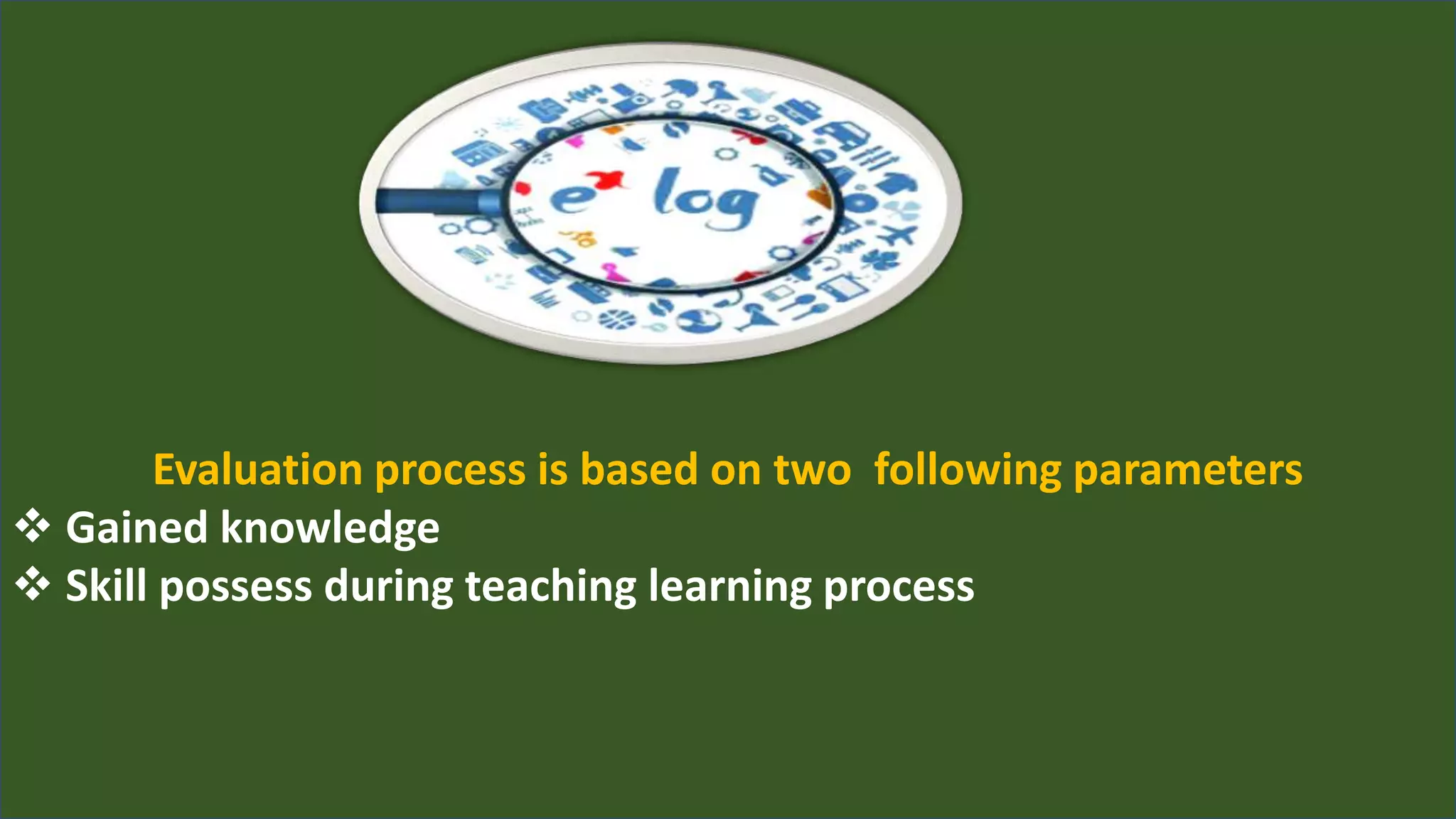 e log

Evaluation process is based on two following parameters

❖ Gained knowledge

❖ Skill possess during teaching learning process